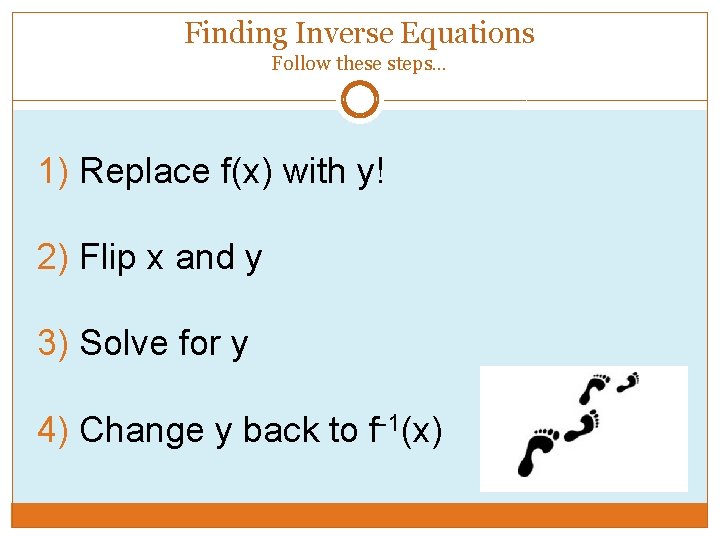 Finding Inverse Equations
Follow these steps…

1) Replace f(x) with y!

2) Flip x and y

3) Solve for y

4) Change y back to $f^{-1}(x)$